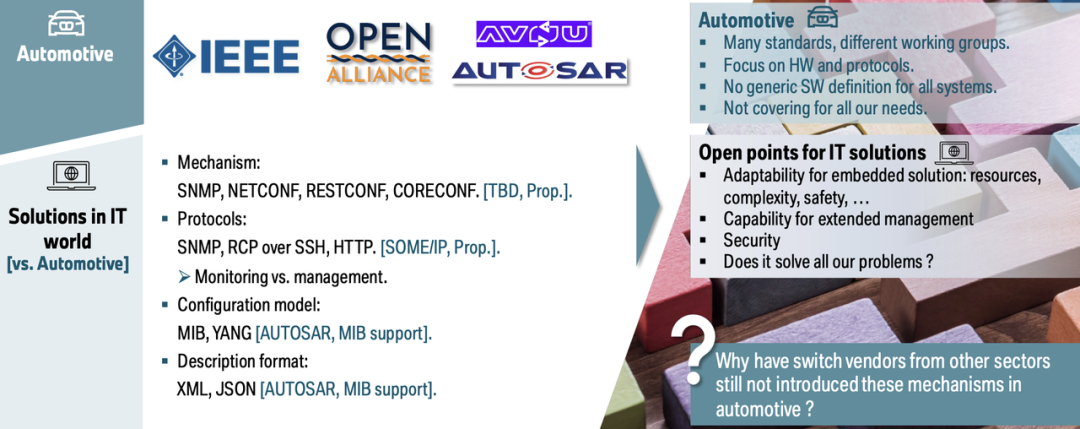 Automotive

IEEE

OPEN ALLIANCE

AVNU

AUTOSAR

Solutions in IT world [vs. Automotive]

▪ Mechanism:
SNMP, NETCONF, RESTCONF, CORECONF. [TBD, Prop.].
▪ Protocols:
SNMP, RCP over SSH, HTTP. [SOME/IP, Prop.].
➢ Monitoring vs. management.
▪ Configuration model:
MIB, YANG [AUTOSAR, MIB support].
▪ Description format:
XML, JSON [AUTOSAR, MIB support].

Automotive
▪ Many standards, different working groups.
▪ Focus on HW and protocols.
▪ No generic SW definition for all systems.
▪ Not covering for all our needs.

Open points for IT solutions
▪ Adaptability for embedded solution: resources, complexity, safety, …
▪ Capability for extended management
▪ Security
▪ Does it solve all our problems ?

?

Why have switch vendors from other sectors still not introduced these mechanisms in automotive ?